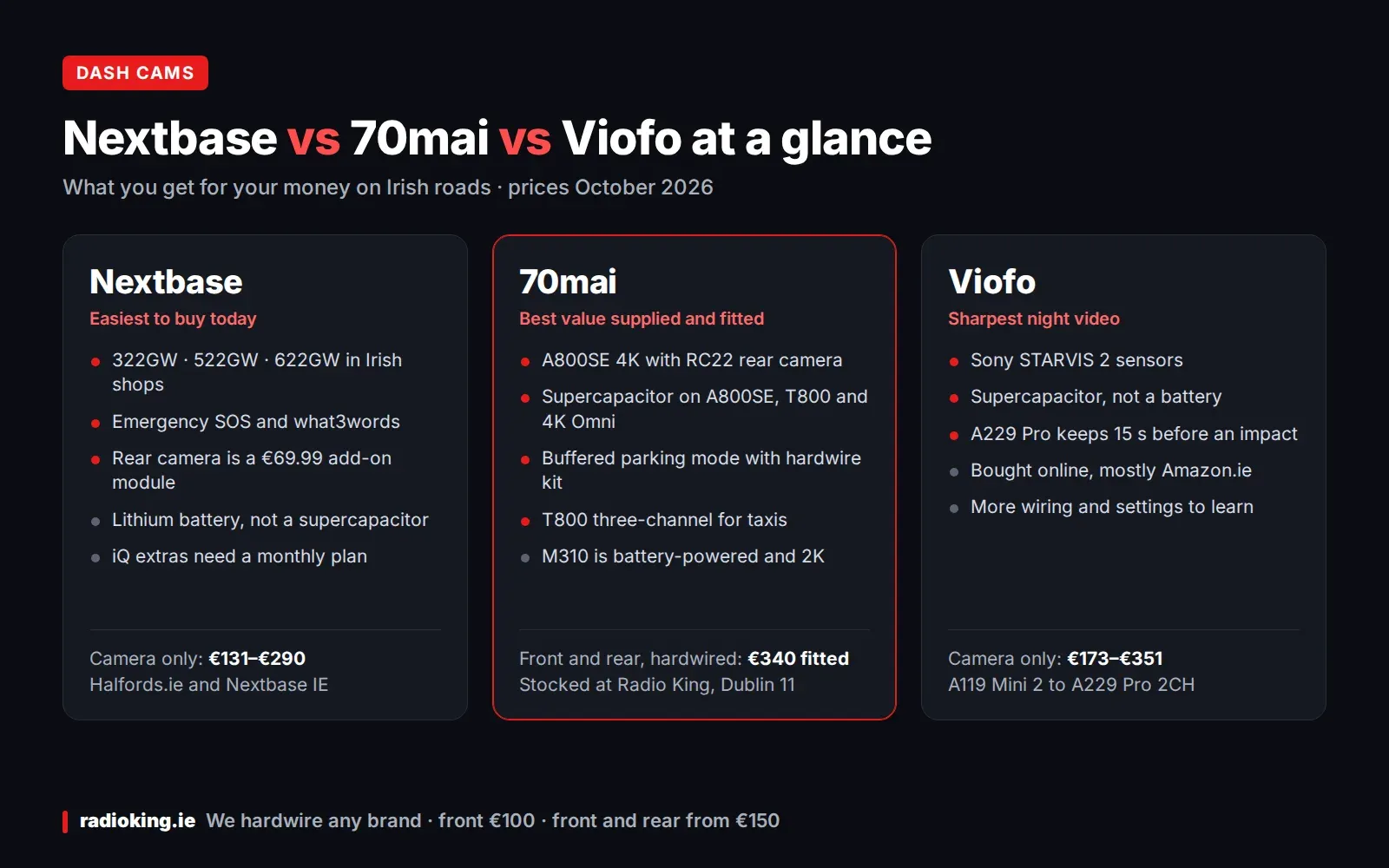 DASH CAMS

Nextbase vs 70mai vs Viofo at a glance

What you get for your money on Irish roads · prices October 2026

Nextbase

Easiest to buy today

• 322GW · 522GW · 622GW in Irish shops
• Emergency SOS and what3words
• Rear camera is a €69.99 add-on module
• Lithium battery, not a supercapacitor
• iQ extras need a monthly plan

Camera only: €131–€290
Halfords.ie and Nextbase IE

70mai

Best value supplied and fitted

• A800SE 4K with RC22 rear camera
• Supercapacitor on A800SE, T800 and 4K Omni
• Buffered parking mode with hardwire kit
• T800 three-channel for taxis
• M310 is battery-powered and 2K

Front and rear, hardwired: €340 fitted
Stocked at Radio King, Dublin 11

Viofo

Sharpest night video

• Sony STARVIS 2 sensors
• Supercapacitor, not a battery
• A229 Pro keeps 15 s before an impact
• Bought online, mostly Amazon.ie
• More wiring and settings to learn

Camera only: €173–€351
A119 Mini 2 to A229 Pro 2CH

radioking.ie We hardwire any brand · front €100 · front and rear from €150